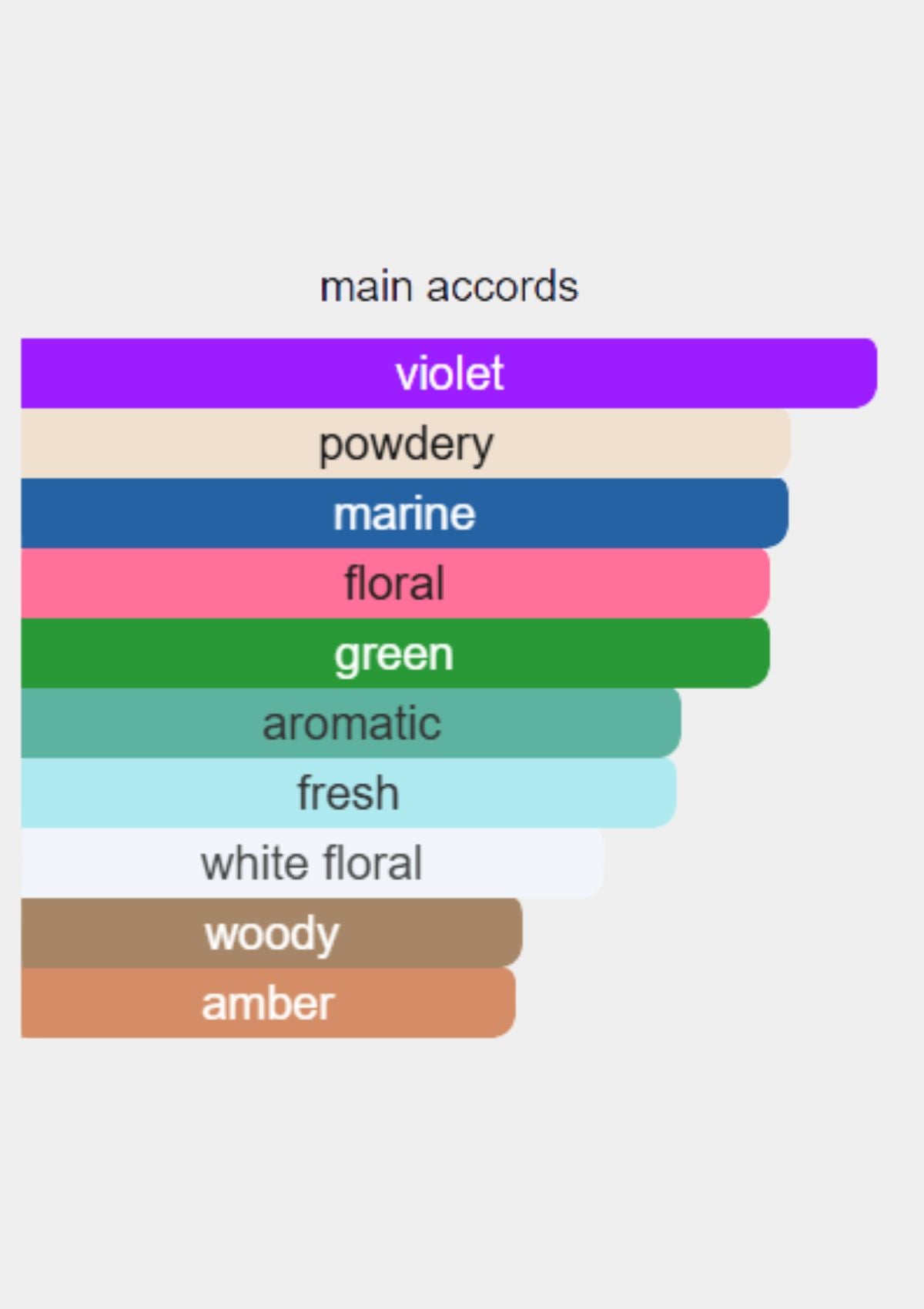 main accords

violet

powdery

marine

floral

green

aromatic

fresh

white floral

woody

amber